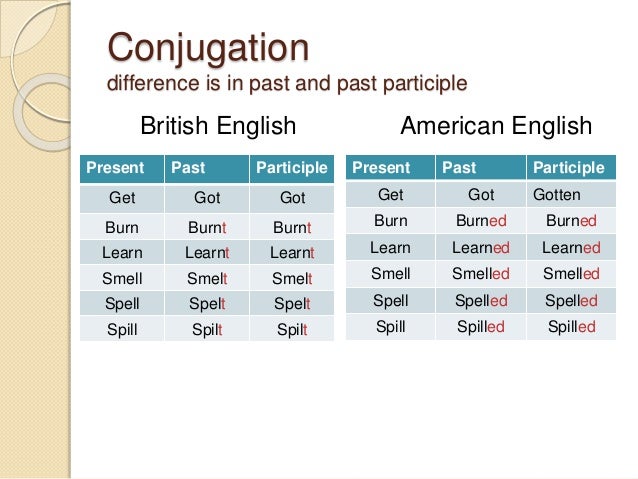 Conjugation
difference is in past and past participle

British English

| Present | Past | Participle |
|---|---|---|
| Get | Got | Got |
| Burn | Burnt | Burnt |
| Learn | Learnt | Learnt |
| Smell | Smelt | Smelt |
| Spell | Spelt | Spelt |
| Spill | Spilt | Spilt |

American English

| Present | Past | Participle |
|---|---|---|
| Get | Got | Gotten |
| Burn | Burned | Burned |
| Learn | Learned | Learned |
| Smell | Smelled | Smelled |
| Spell | Spelled | Spelled |
| Spill | Spilled | Spilled |